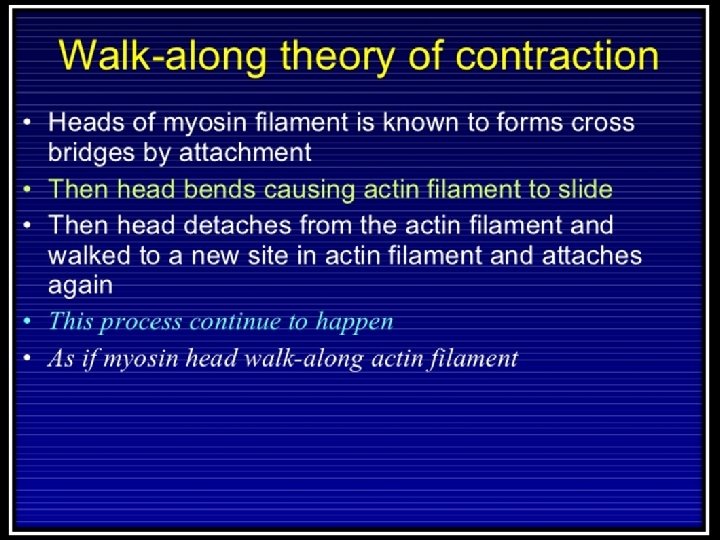 Walk-along theory of contraction

• Heads of myosin filament is known to forms cross bridges by attachment
• Then head bends causing actin filament to slide
• Then head detaches from the actin filament and walked to a new site in actin filament and attaches again
• This process continue to happen
• As if myosin head walk-along actin filament